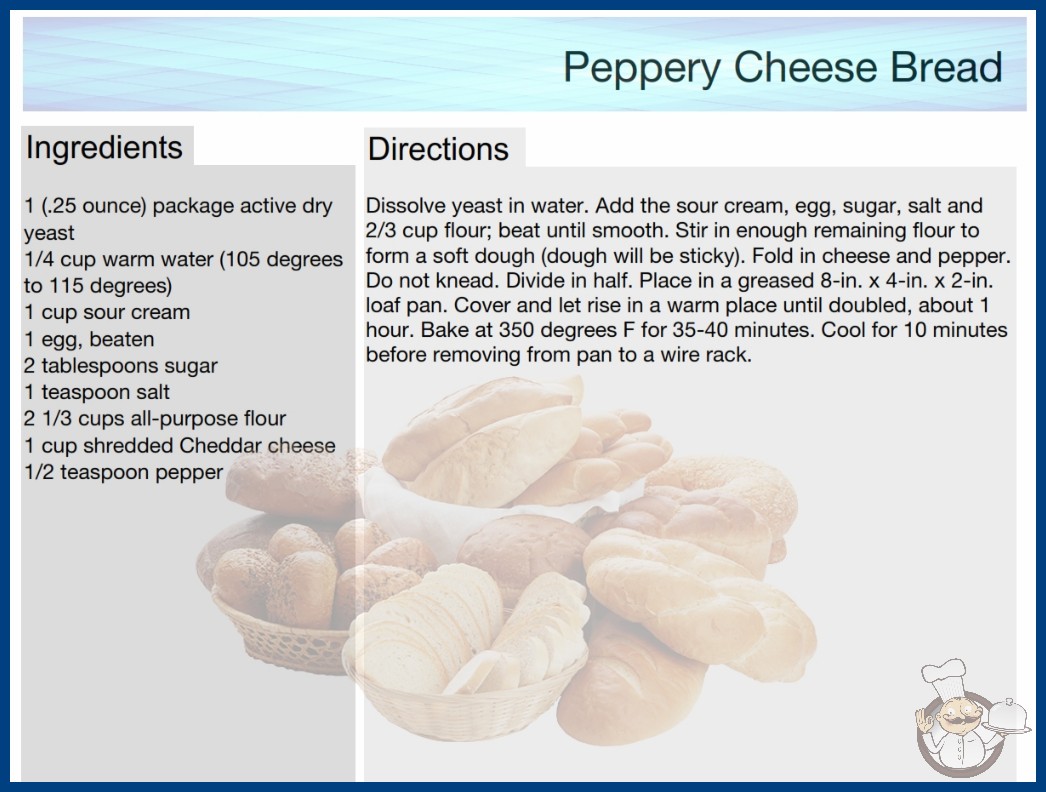 Peppery Cheese Bread

Ingredients

1 (.25 ounce) package active dry yeast
1/4 cup warm water (105 degrees to 115 degrees)
1 cup sour cream
1 egg, beaten
2 tablespoons sugar
1 teaspoon salt
2 1/3 cups all-purpose flour
1 cup shredded Cheddar cheese
1/2 teaspoon pepper

Directions

Dissolve yeast in water. Add the sour cream, egg, sugar, salt and 2/3 cup flour; beat until smooth. Stir in enough remaining flour to form a soft dough (dough will be sticky). Fold in cheese and pepper. Do not knead. Divide in half. Place in a greased 8-in. x 4-in. x 2-in. loaf pan. Cover and let rise in a warm place until doubled, about 1 hour. Bake at 350 degrees F for 35-40 minutes. Cool for 10 minutes before removing from pan to a wire rack.